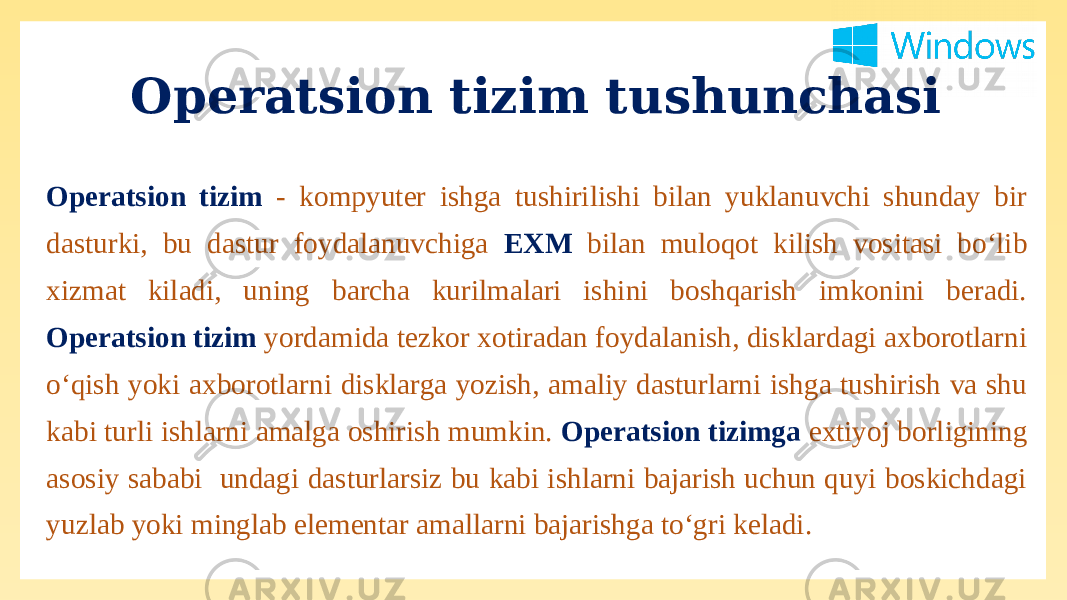 Windows

Operatsion tizim tushunchasi

Operatsion tizim - kompyuter ishga tushirilishi bilan yuklanuvchi shunday bir dasturki, bu dastur foydalanuvchiga EXM bilan muloqot kilish vositasi bo‘lib xizmat kiladi, uning barcha kurilmalari ishini boshqarish imkonini beradi. Operatsion tizim yordamida tezkor xotiradan foydalanish, disklardagi axborotlarni o‘qish yoki axborotlarni disklarga yozish, amaliy dasturlarni ishga tushirish va shu kabi turli ishlarni amalga oshirish mumkin. Operatsion tizimga extiyoj borligining asosiy sababi undagi dasturlarsiz bu kabi ishlarni bajarish uchun quyi boskichdagi yuzlab yoki minglab elementar amallarni bajarishga to‘gri keladi.

ARXIV.UZ